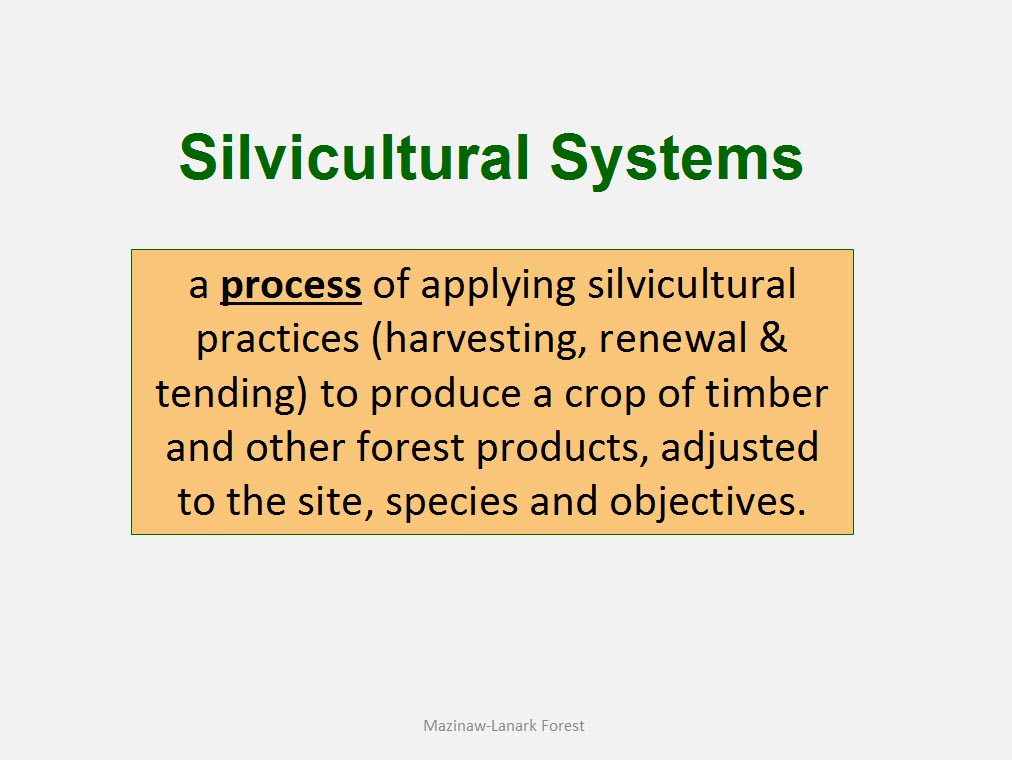 Silvicultural Systems

a process of applying silvicultural practices (harvesting, renewal & tending) to produce a crop of timber and other forest products, adjusted to the site, species and objectives.

Mazinaw-Lanark Forest